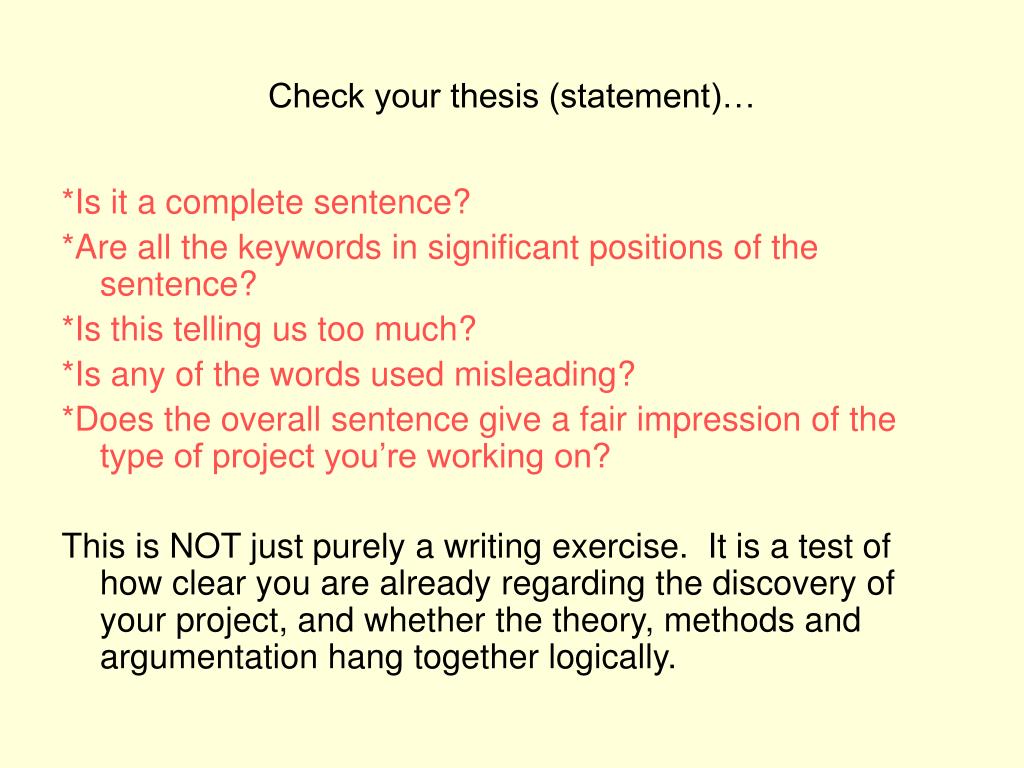 Check your thesis (statement)…

*Is it a complete sentence?
*Are all the keywords in significant positions of the sentence?
*Is this telling us too much?
*Is any of the words used misleading?
*Does the overall sentence give a fair impression of the type of project you’re working on?

This is NOT just purely a writing exercise. It is a test of how clear you are already regarding the discovery of your project, and whether the theory, methods and argumentation hang together logically.